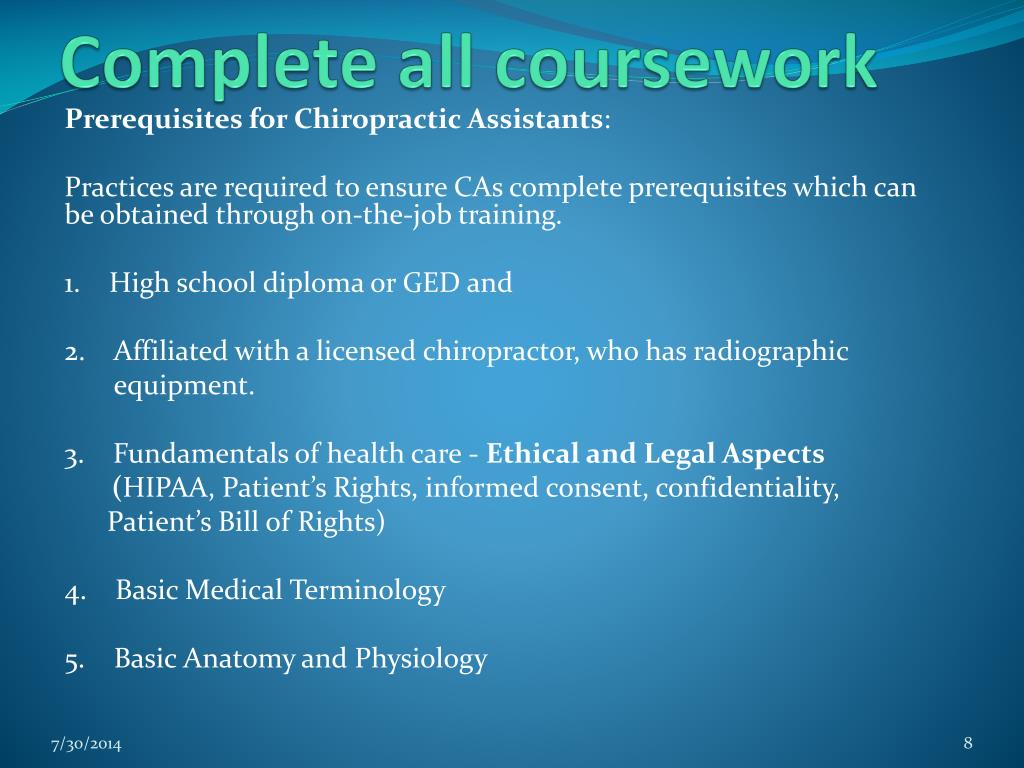 Complete all coursework

Prerequisites for Chiropractic Assistants:

Practices are required to ensure CAs complete prerequisites which can be obtained through on-the-job training.

1. High school diploma or GED and

2. Affiliated with a licensed chiropractor, who has radiographic equipment.

3. Fundamentals of health care - Ethical and Legal Aspects (HIPAA, Patient's Rights, informed consent, confidentiality, Patient's Bill of Rights)

4. Basic Medical Terminology

5. Basic Anatomy and Physiology

7/30/2014

8